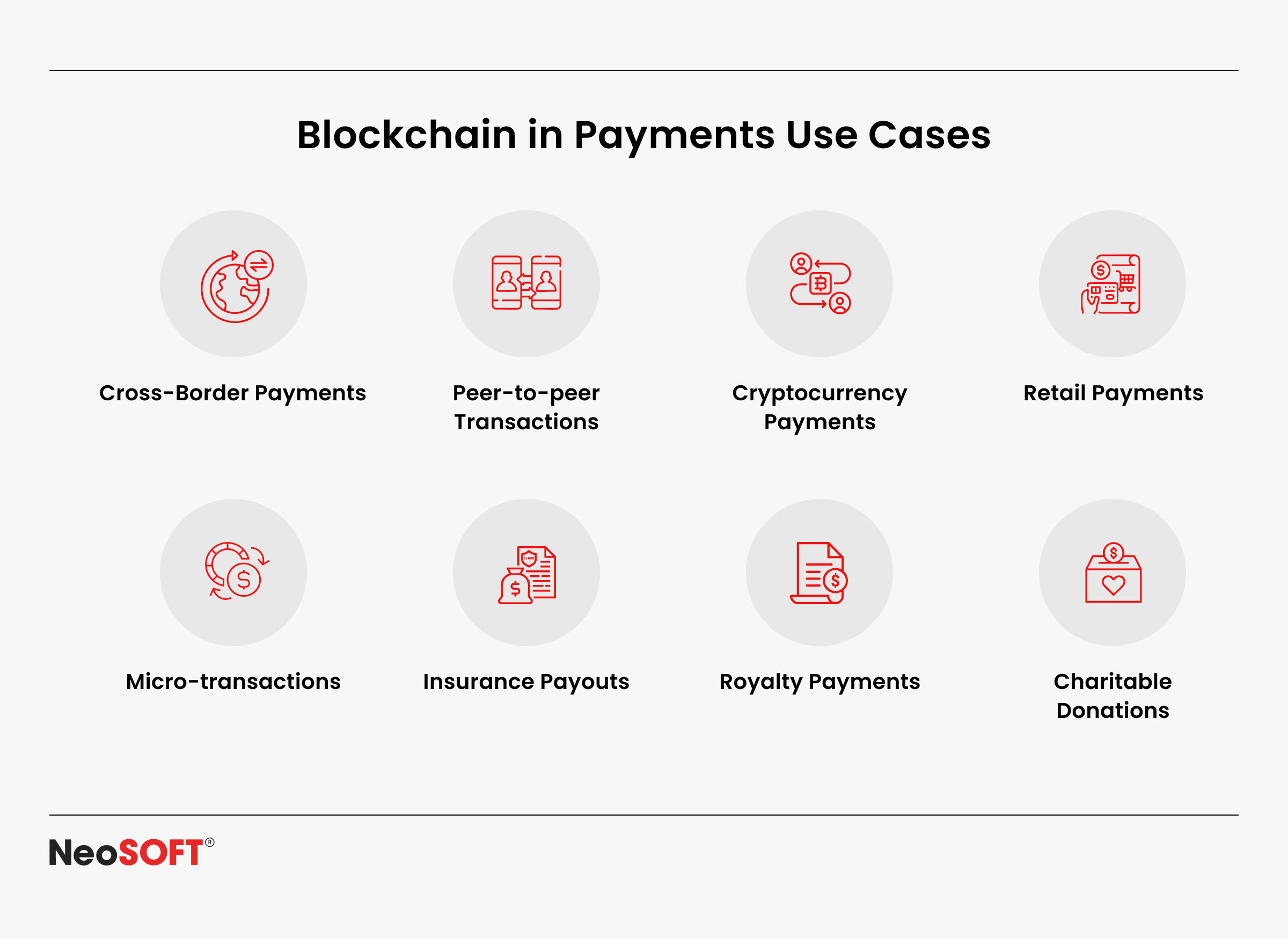 Blockchain in Payments Use Cases

Cross-Border Payments

Peer-to-peer Transactions

Cryptocurrency Payments

Retail Payments

Micro-transactions

Insurance Payouts

Royalty Payments

Charitable Donations

NeoSOFT®